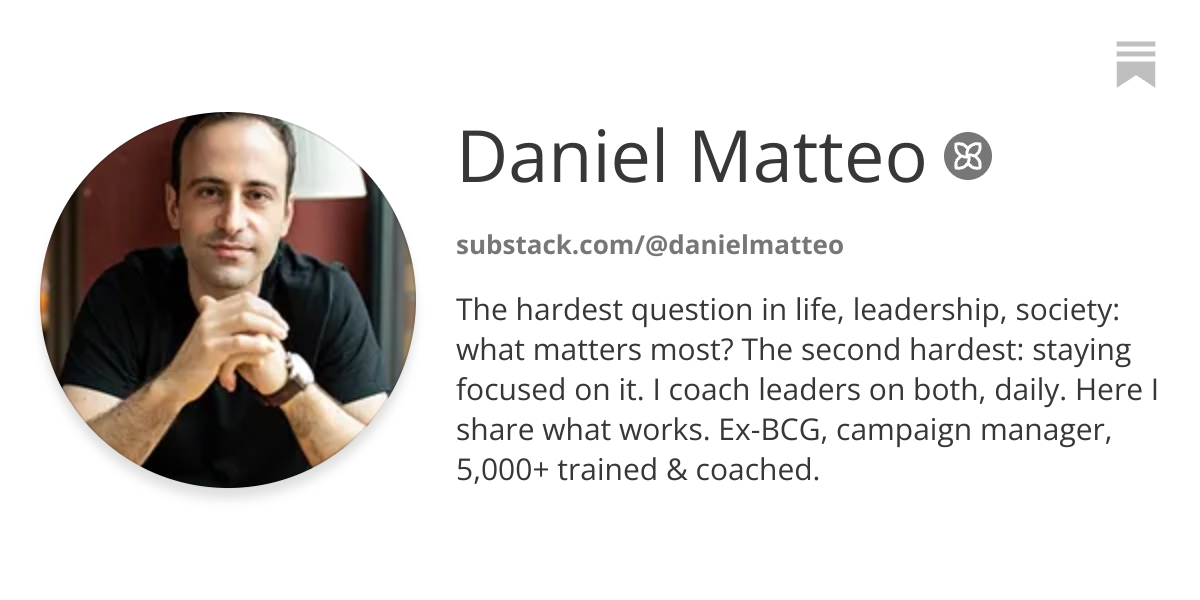 Daniel Matteo

substack.com/@danielmatteo

The hardest question in life, leadership, society: what matters most? The second hardest: staying focused on it. I coach leaders on both, daily. Here I share what works. Ex-BCG, campaign manager, 5,000+ trained & coached.